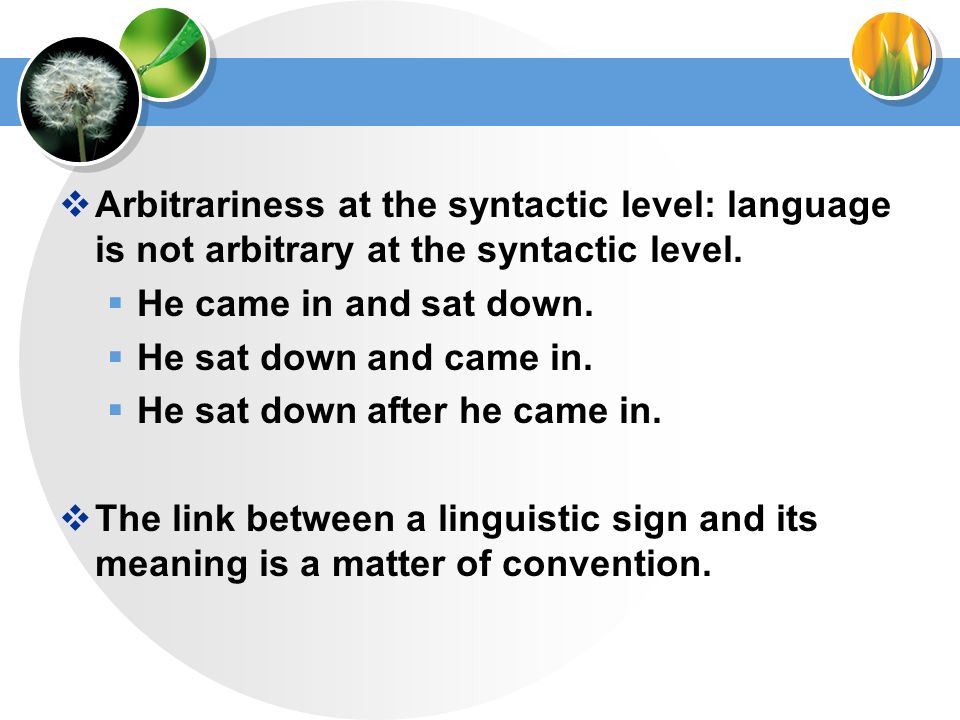 ❖ Arbitrariness at the syntactic level: language is not arbitrary at the syntactic level.

▪ He came in and sat down.

▪ He sat down and came in.

▪ He sat down after he came in.

❖ The link between a linguistic sign and its meaning is a matter of convention.